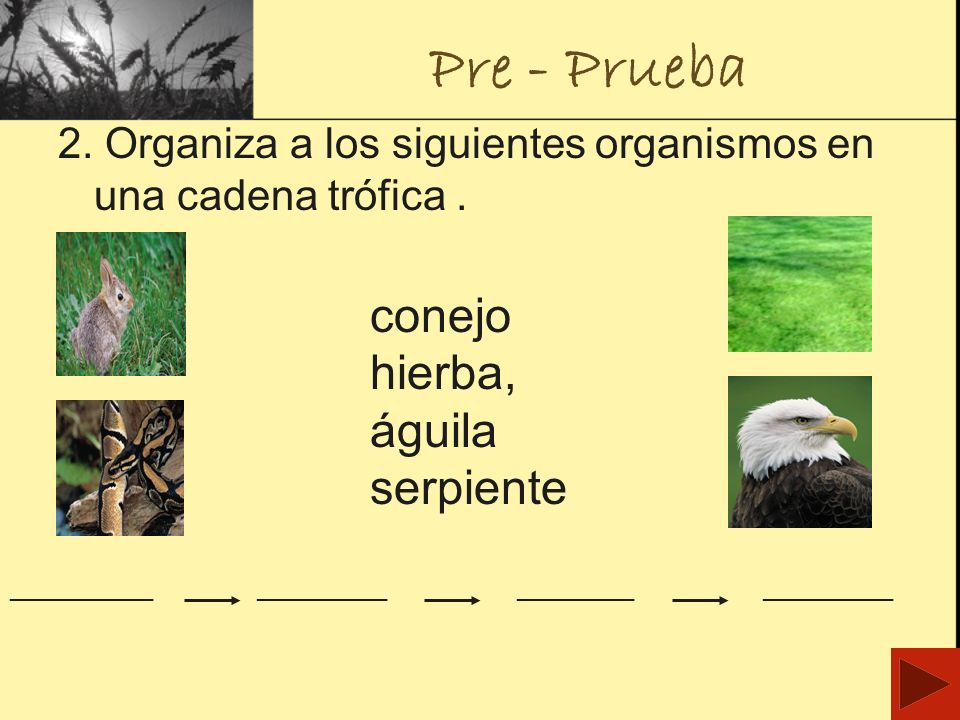 Pre - Prueba

2. Organiza a los siguientes organismos en una cadena trófica .

conejo
hierba,
águila
serpiente

_______ → _______ → _______ → _______